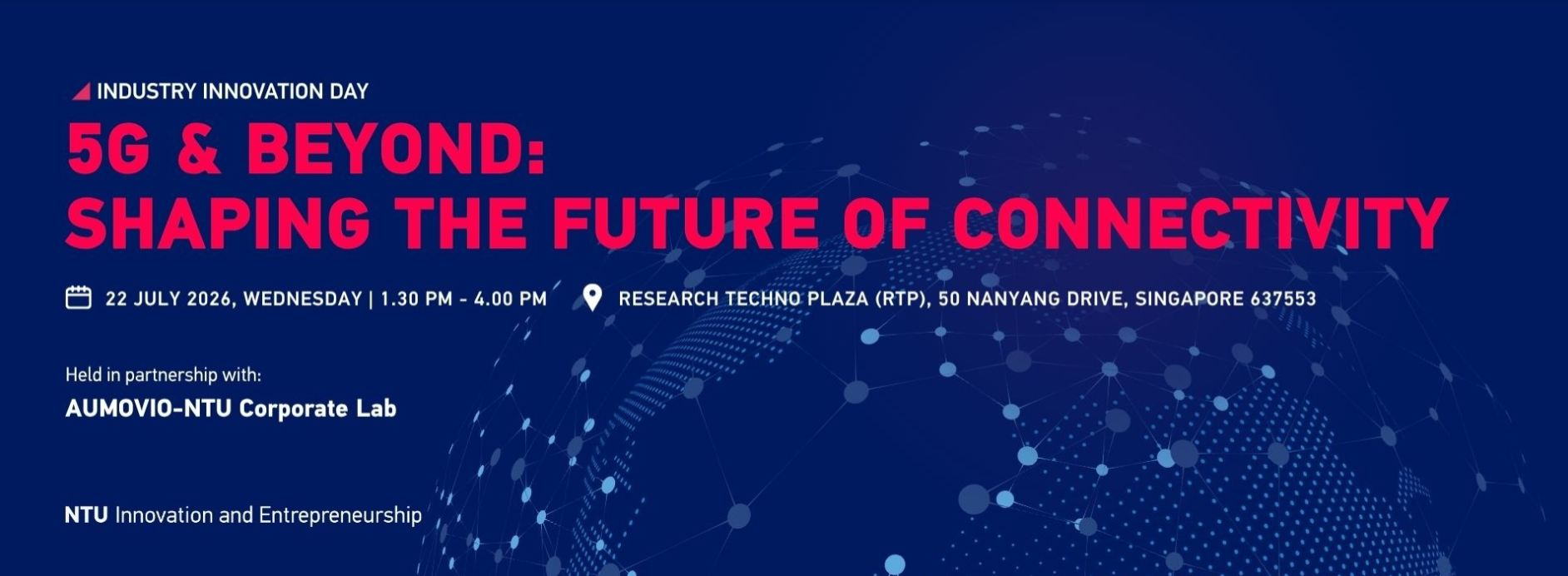 INDUSTRY INNOVATION DAY

5G & BEYOND:
SHAPING THE FUTURE OF CONNECTIVITY

22 JULY 2026, WEDNESDAY | 1.30 PM - 4.00 PM

RESEARCH TECHNO PLAZA (RTP), 50 NANYANG DRIVE, SINGAPORE 637553

Held in partnership with:
AUMOVIO-NTU Corporate Lab

NTU Innovation and Entrepreneurship